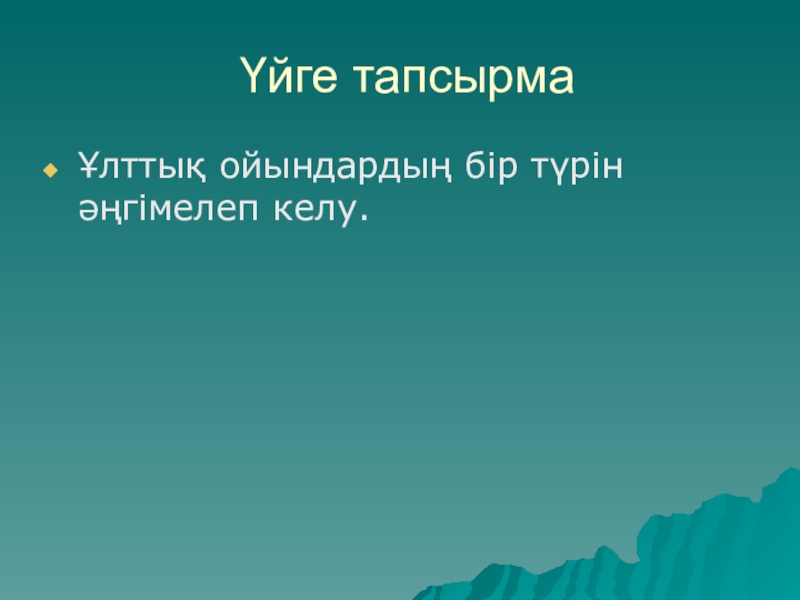 Үйге тапсырма

Ұлттық ойындардың бір түрін әңгімелеп келу.